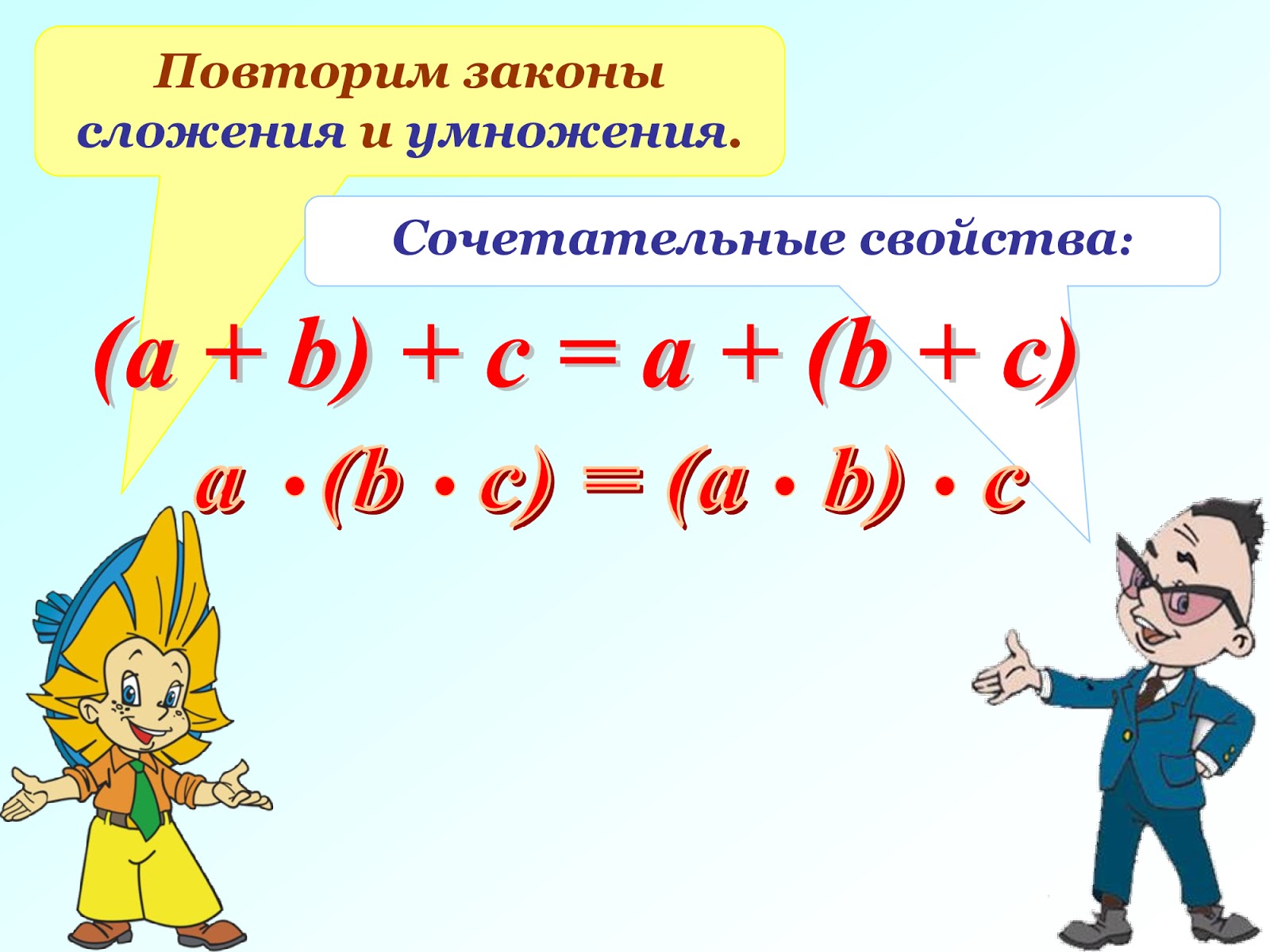 Повторим законы сложения и умножения.

Сочетательные свойства:

$(a + b) + c = a + (b + c)$

$a \cdot (b \cdot c) = (a \cdot b) \cdot c$